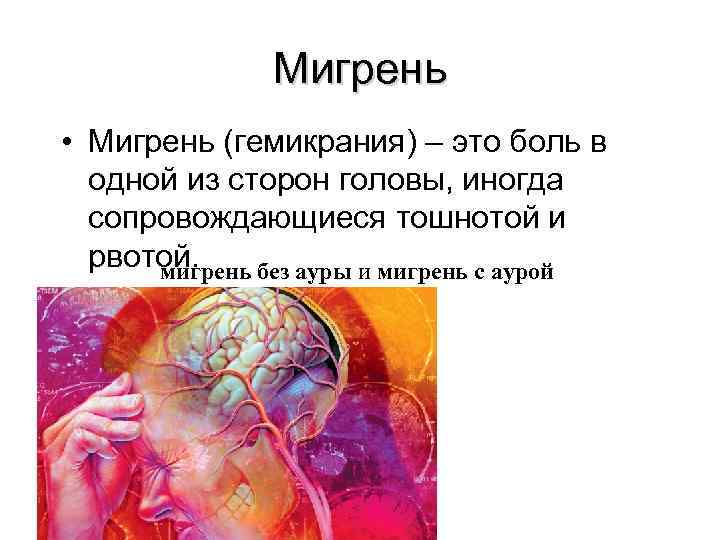 Мигрень

• Мигрень (гемикрания) – это боль в одной из сторон головы, иногда сопровождающиеся тошнотой и рвотой.

мигрень без ауры и мигрень с аурой